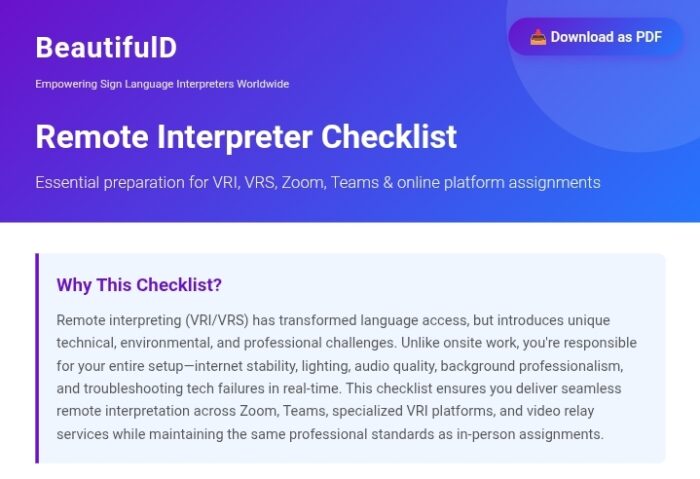 BeautifulD

Empowering Sign Language Interpreters Worldwide

📥 Download as PDF

Remote Interpreter Checklist

Essential preparation for VRI, VRS, Zoom, Teams & online platform assignments

Why This Checklist?

Remote interpreting (VRI/VRS) has transformed language access, but introduces unique technical, environmental, and professional challenges. Unlike onsite work, you're responsible for your entire setup—internet stability, lighting, audio quality, background professionalism, and troubleshooting tech failures in real-time. This checklist ensures you deliver seamless remote interpretation across Zoom, Teams, specialized VRI platforms, and video relay services while maintaining the same professional standards as in-person assignments.